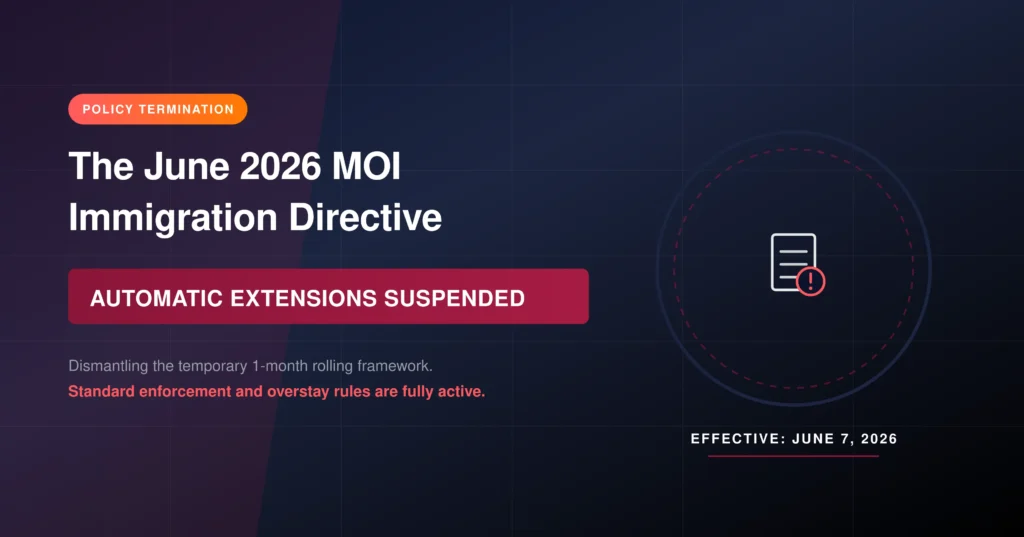 POLICY TERMINATION

The June 2026 MOI Immigration Directive

AUTOMATIC EXTENSIONS SUSPENDED

Dismantling the temporary 1-month rolling framework.

Standard enforcement and overstay rules are fully active.

EFFECTIVE: JUNE 7, 2026